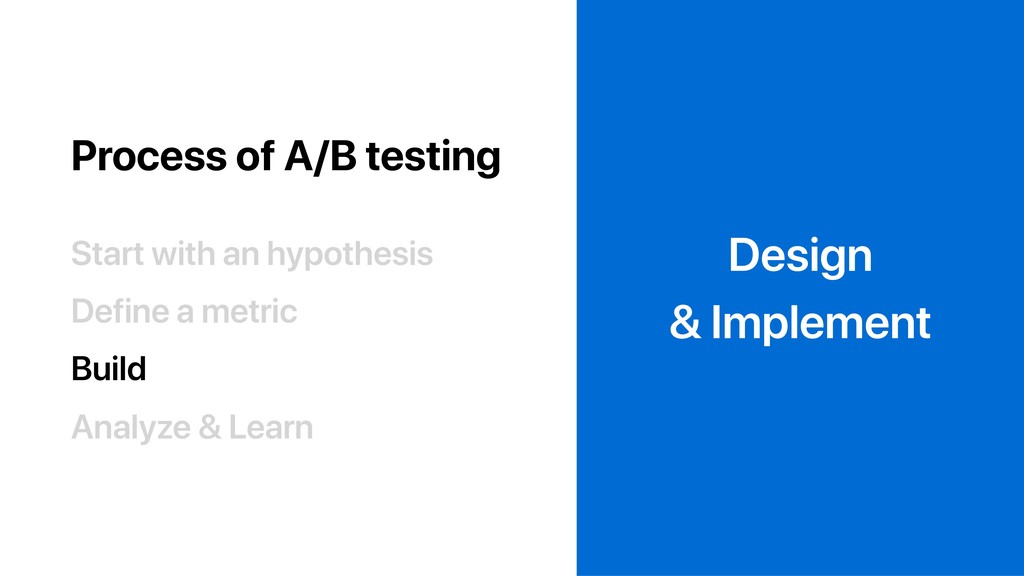 Process of A/B testing

Start with an hypothesis

Define a metric

Build

Analyze & Learn

Design
& Implement